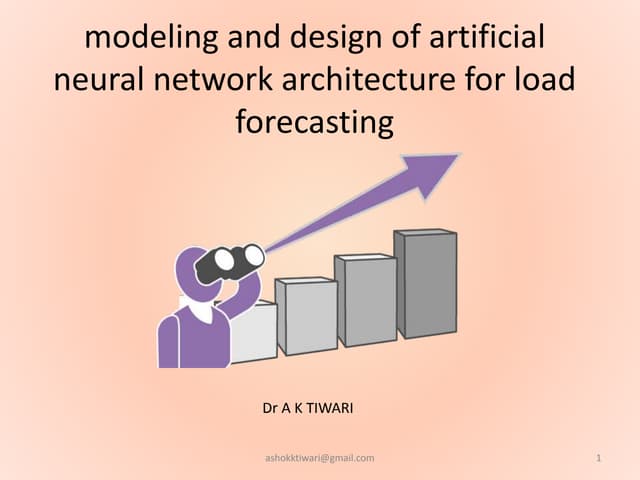 modeling and design of artificial neural network architecture for load forecasting

Dr A K TIWARI

ashokktiwari@gmail.com

1